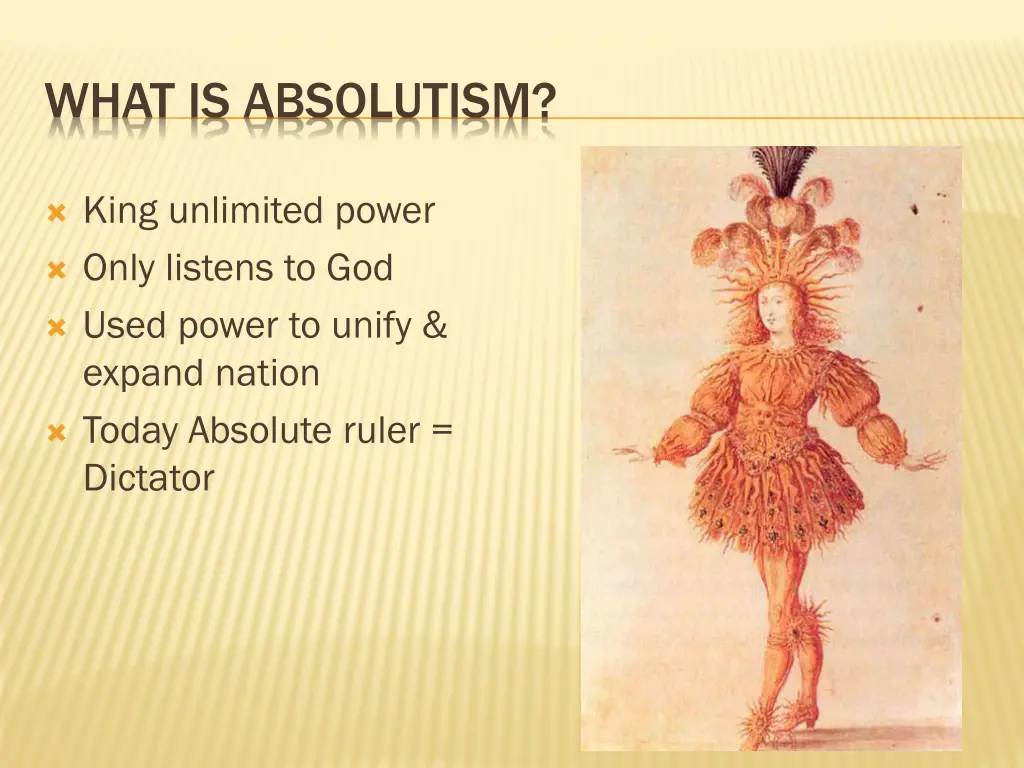 WHAT IS ABSOLUTISM?

King unlimited power

Only listens to God

Used power to unify & expand nation

Today Absolute ruler = Dictator